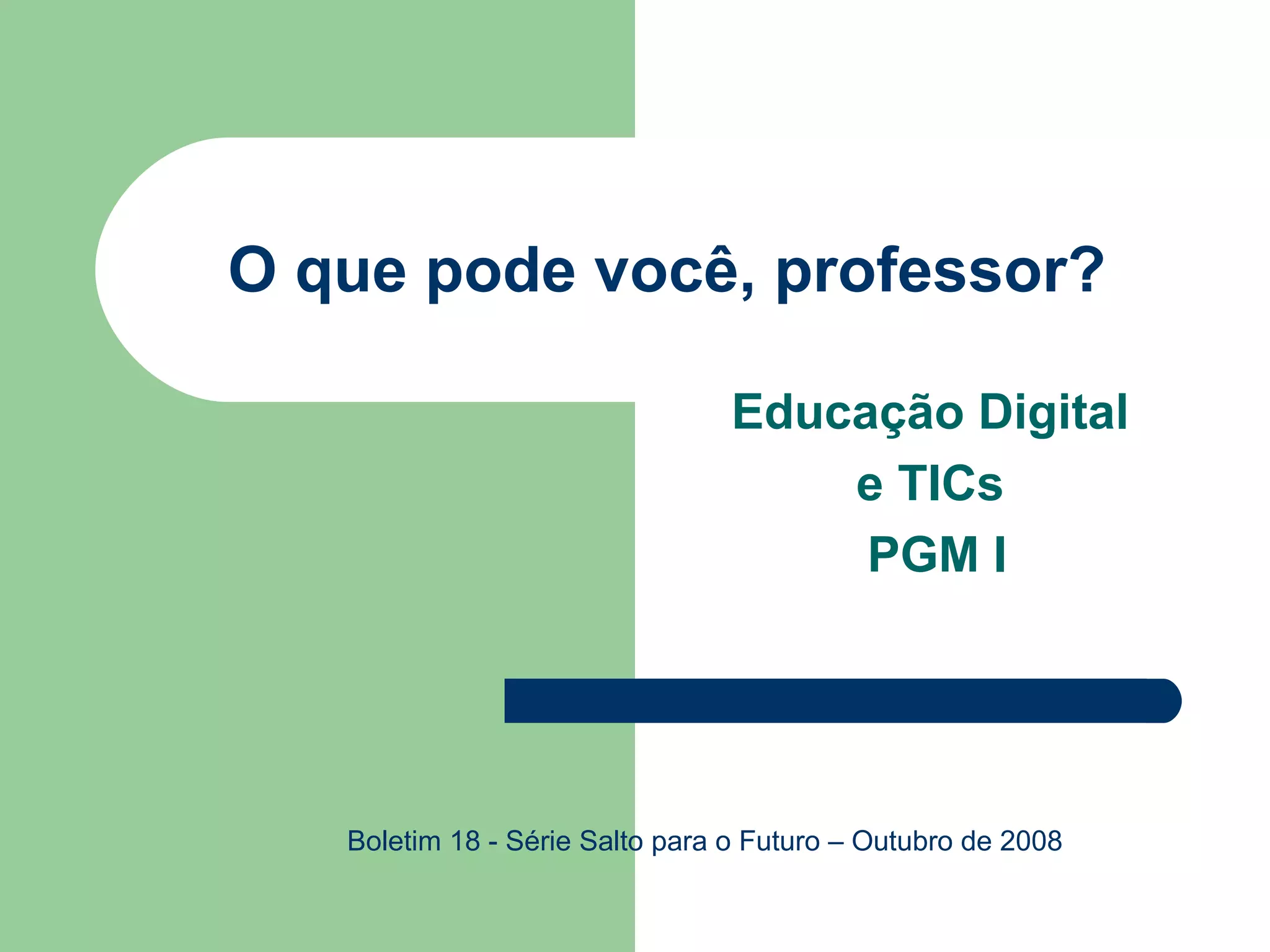 O que pode você, professor?

Educação Digital
e TICs
PGM I

Boletim 18 - Série Salto para o Futuro – Outubro de 2008